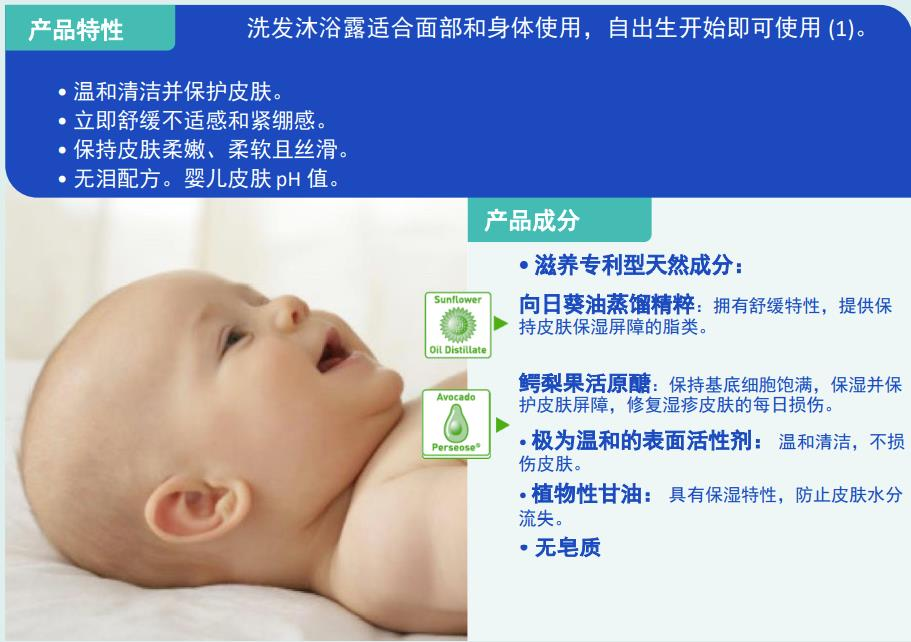 产品特性

洗发沐浴露适合面部和身体使用，自出生开始即可使用 (1)。

• 温和清洁并保护皮肤。
• 立即舒缓不适感和紧绷感。
• 保持皮肤柔嫩、柔软且丝滑。
• 无泪配方。婴儿皮肤 pH 值。

产品成分

• 滋养专利型天然成分：

Sunflower Oil Distillate

向日葵油蒸馏精粹：拥有舒缓特性，提供保持皮肤保湿屏障的脂类。

Avocado Perseose®

鳄梨果活原醣：保持基底细胞饱满，保湿并保护皮肤屏障，修复湿疹皮肤的每日损伤。

• 极为温和的表面活性剂：温和清洁，不损伤皮肤。

• 植物性甘油：具有保湿特性，防止皮肤水分流失。

• 无皂质